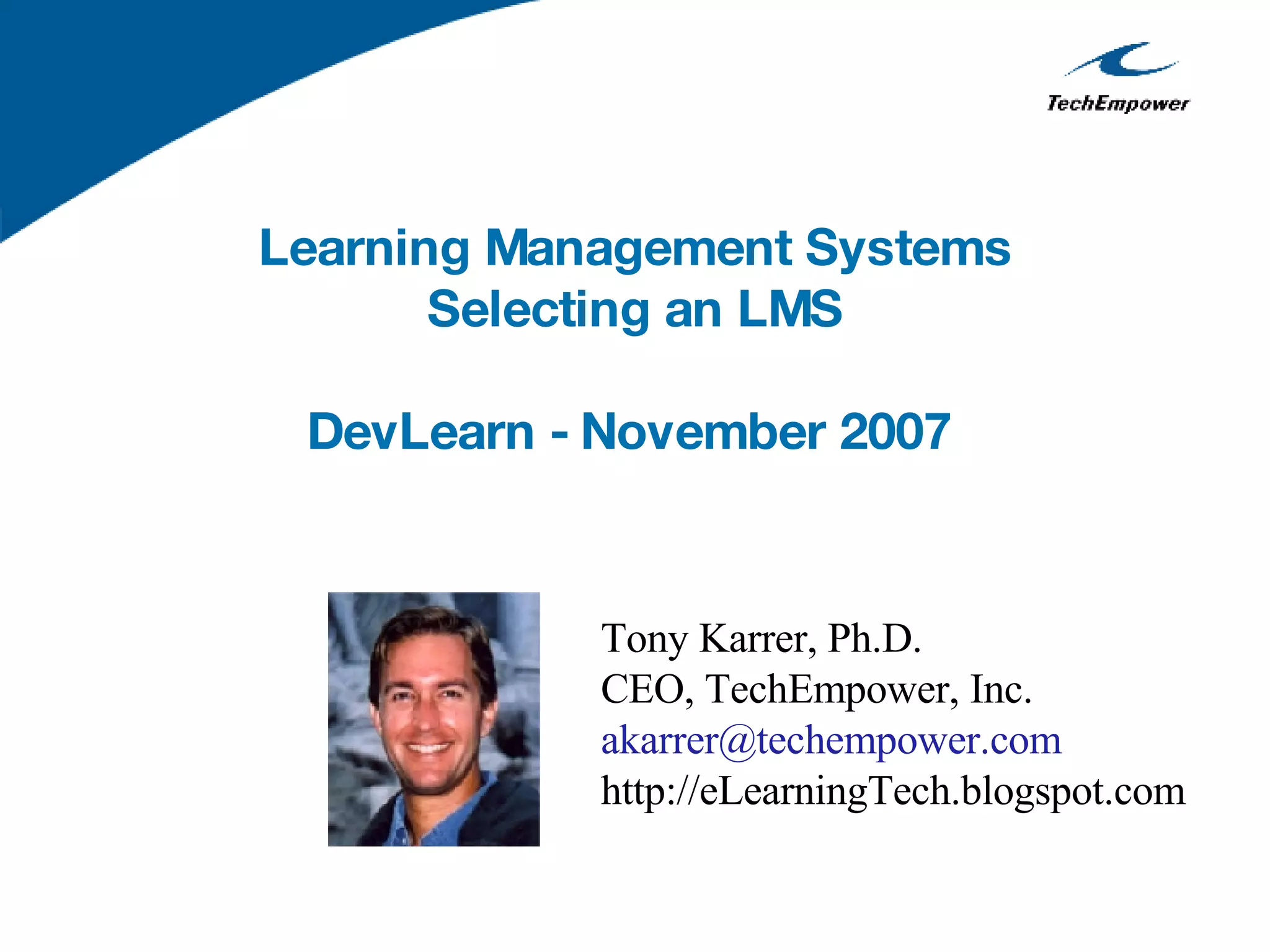 TechEmpower

Learning Management Systems
Selecting an LMS

DevLearn - November 2007

Tony Karrer, Ph.D.
CEO, TechEmpower, Inc.
akarrer@techempower.com
http://eLearningTech.blogspot.com